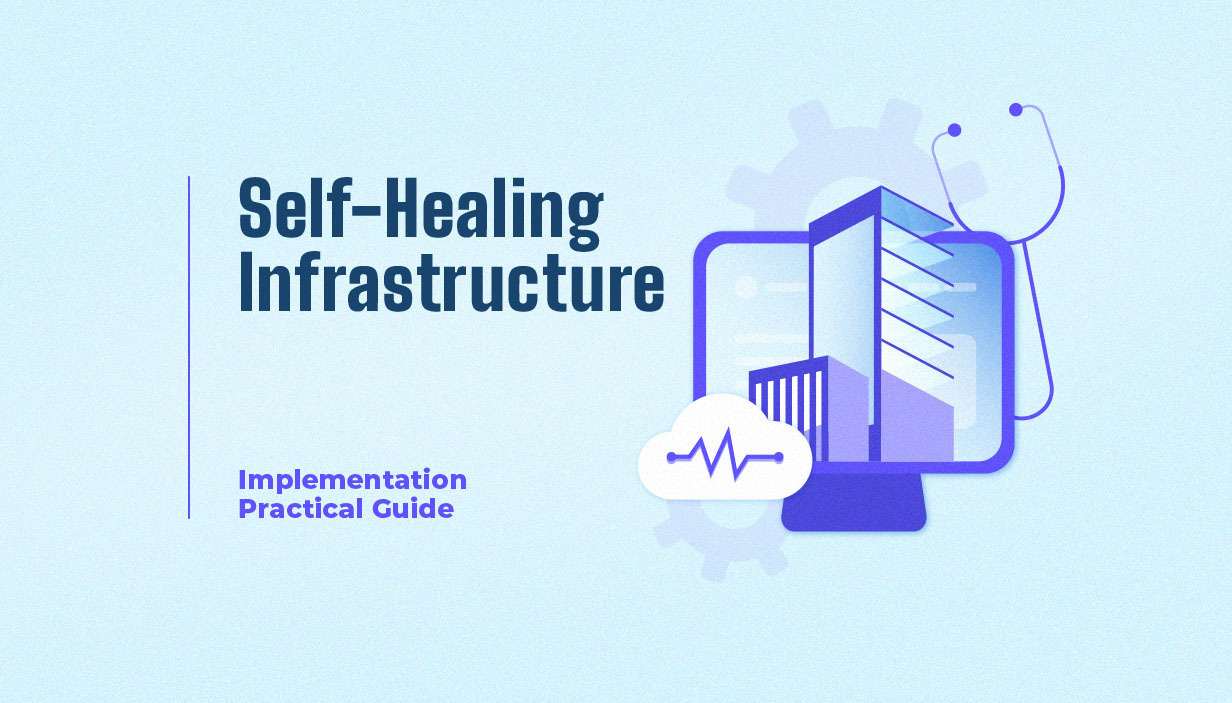 Self-Healing Infrastructure

Implementation Practical Guide